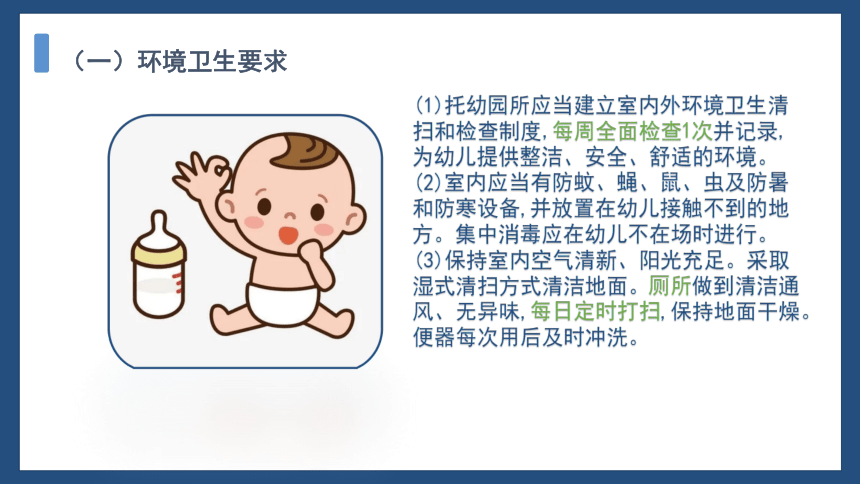 （一）环境卫生要求

(1)托幼园所应当建立室内外环境卫生清扫和检查制度，每周全面检查1次并记录，为幼儿提供整洁、安全、舒适的环境。
(2)室内应当有防蚊、蝇、鼠、虫及防暑和防寒设备，并放置在幼儿接触不到的地方。集中消毒应在幼儿不在场时进行。
(3)保持室内空气清新、阳光充足。采取湿式清扫方式清洁地面。厕所做到清洁通风、无异味，每日定时打扫，保持地面干燥。便器每次用后及时冲洗。